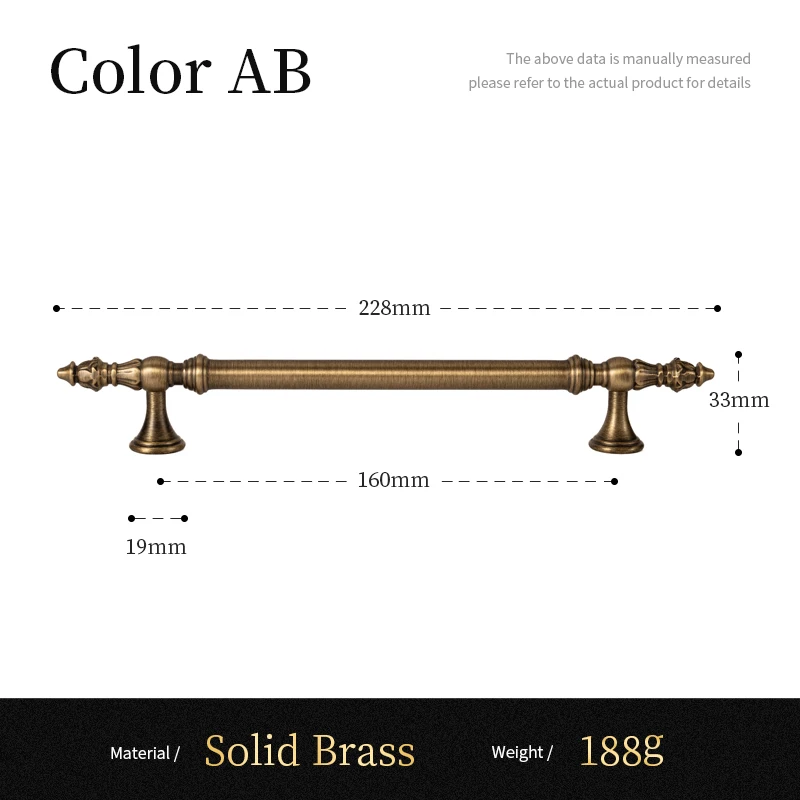 Color AB

The above data is manually measured
please refer to the actual product for details

228mm

33mm

160mm

19mm

Material / Solid Brass Weight / 188g